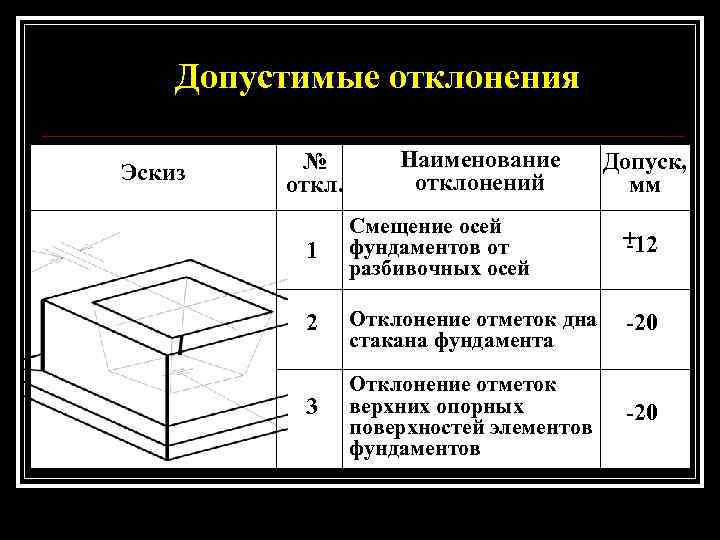 Допустимые отклонения

| Эскиз | № откл. | Наименование отклонений | Допуск, мм |
|---|---|---|---|
| | 1 | Смещение осей фундаментов от разбивочных осей | $\pm 12$ |
| | 2 | Отклонение отметок дна стакана фундамента | -20 |
| | 3 | Отклонение отметок верхних опорных поверхностей элементов фундаментов | -20 |